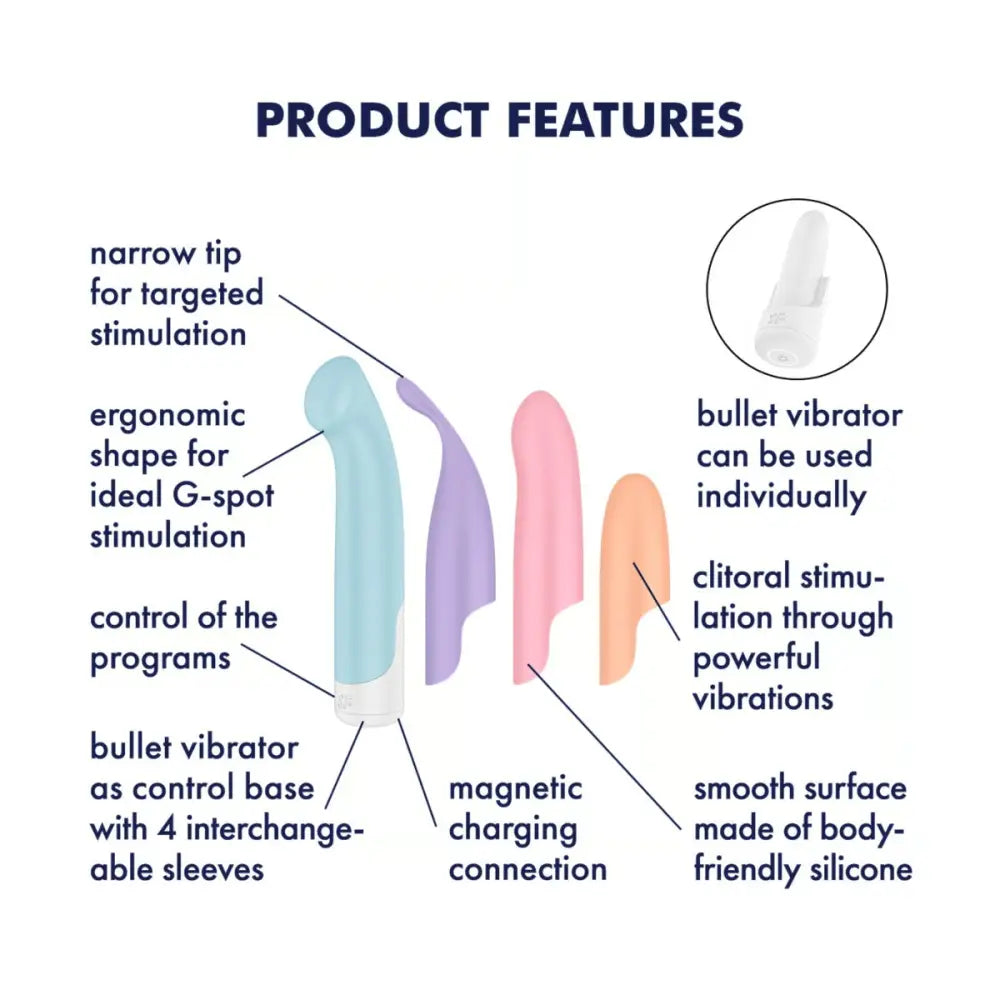 PRODUCT FEATURES

narrow tip for targeted stimulation

ergonomic shape for ideal G-spot stimulation

control of the programs

bullet vibrator as control base with 4 interchangeable sleeves

magnetic charging connection

bullet vibrator can be used individually

clitoral stimulation through powerful vibrations

smooth surface made of body-friendly silicone